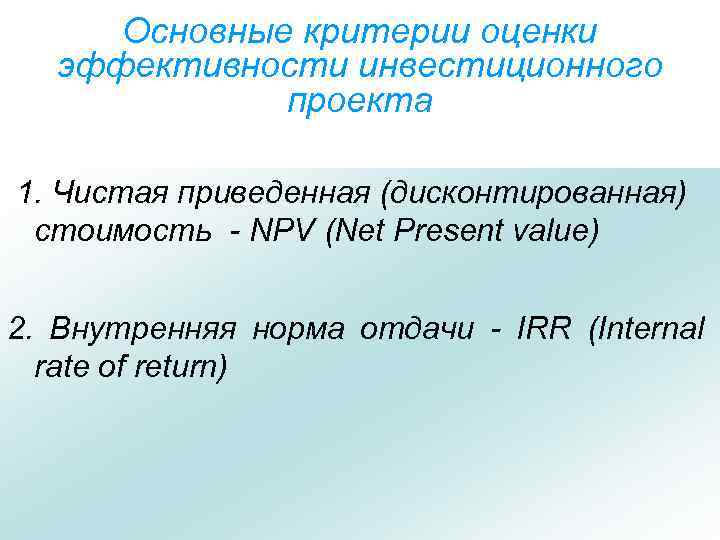 Основные критерии оценки эффективности инвестиционного проекта

1. Чистая приведенная (дисконтированная) стоимость - NPV (Net Present value)

2. Внутренняя норма отдачи - IRR (Internal rate of return)